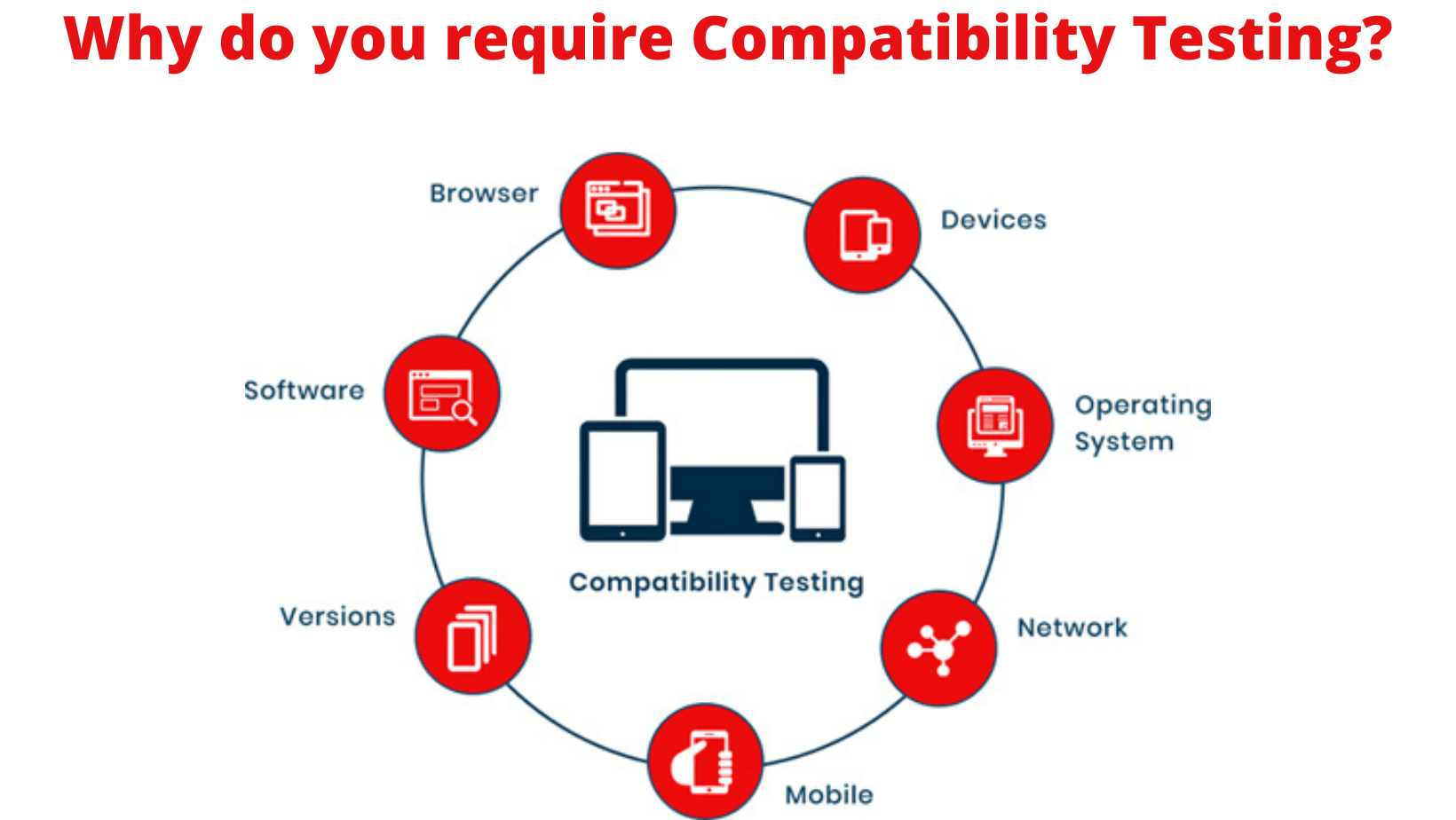 Why do you require Compatibility Testing?

Browser

Devices

Software

Operating System

Compatibility Testing

Versions

Network

Mobile